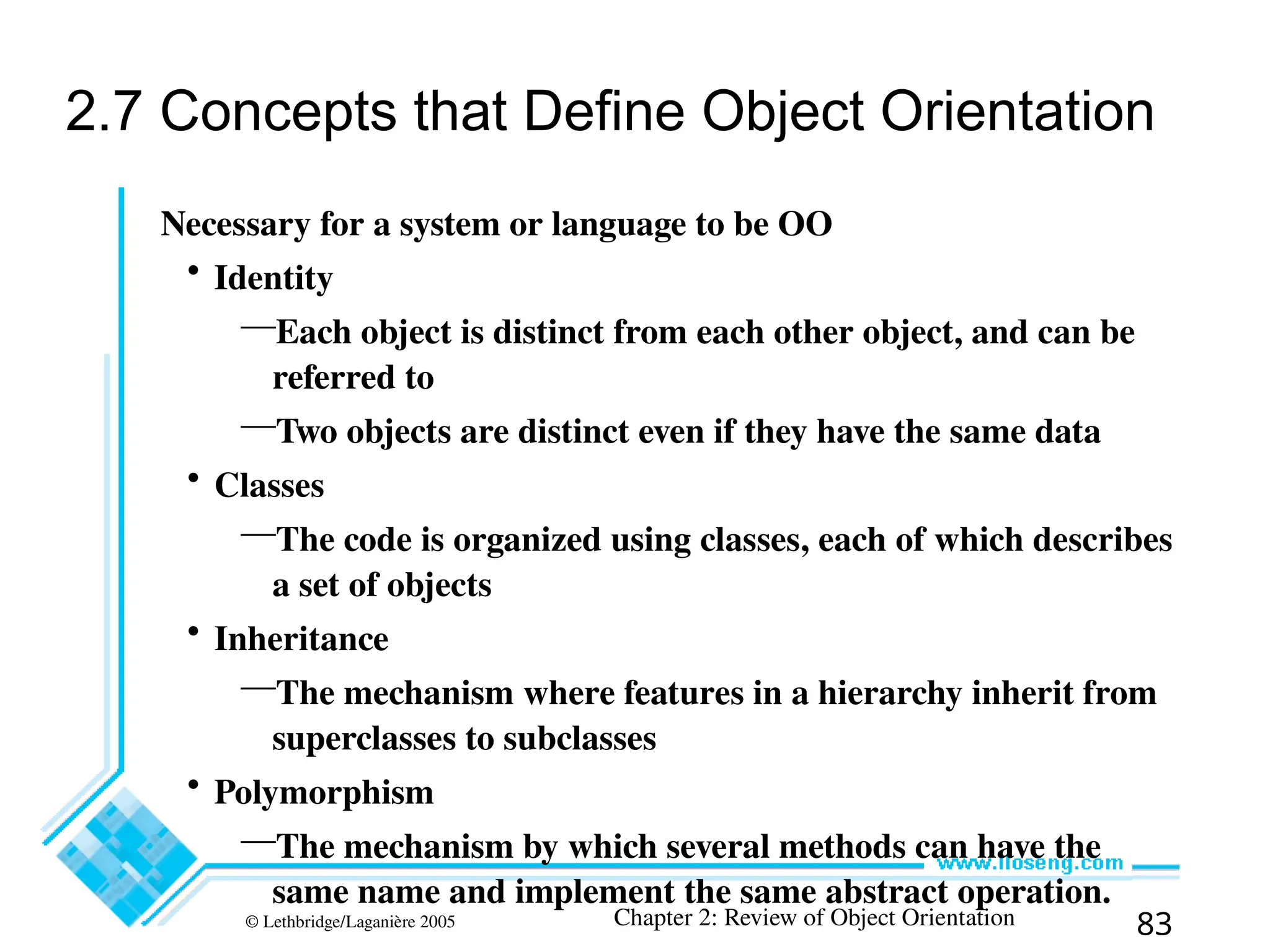 2.7 Concepts that Define Object Orientation

Necessary for a system or language to be OO

• Identity

—Each object is distinct from each other object, and can be referred to

—Two objects are distinct even if they have the same data

• Classes

—The code is organized using classes, each of which describes a set of objects

• Inheritance

—The mechanism where features in a hierarchy inherit from superclasses to subclasses

• Polymorphism

—The mechanism by which several methods can have the same name and implement the same abstract operation.

www.lloseng.com

© Lethbridge/Laganière 2005

Chapter 2: Review of Object Orientation

83